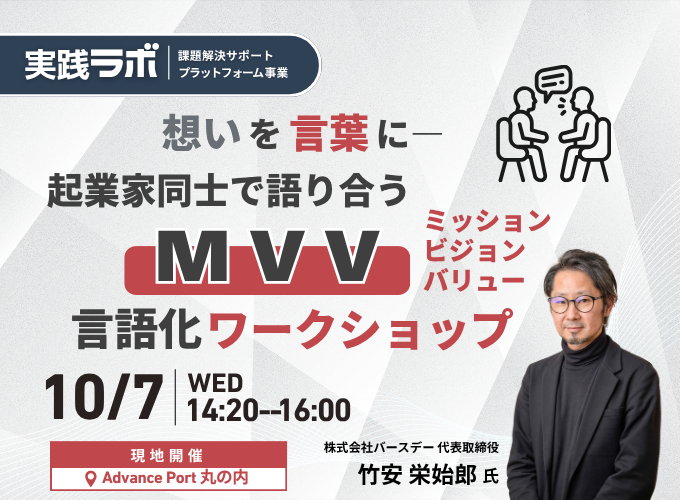 実践ラボ
課題解決サポート
プラットフォーム事業

想いを言葉に―
起業家同士で語り合う

MVV

ミッション
ビジョン
バリュー

言語化ワークショップ

10/7
WED
14:20--16:00

現地開催
Advance Port 丸の内

株式会社バースデー 代表取締役
竹安 栄始郎 氏